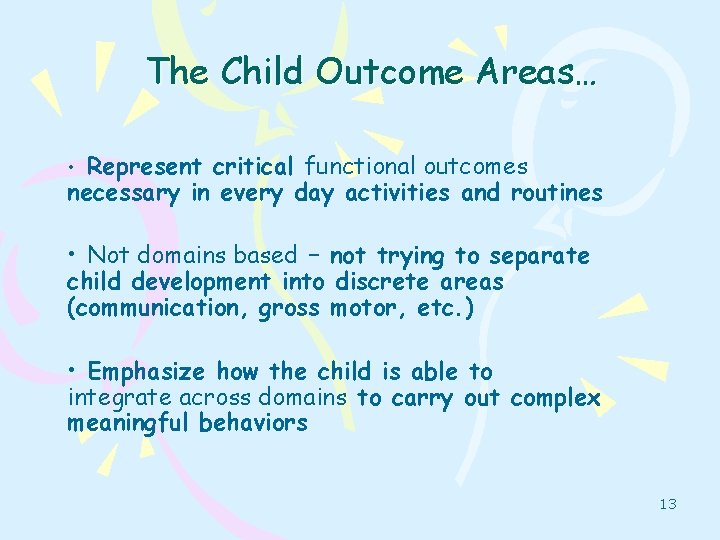 The Child Outcome Areas…

• Represent critical functional outcomes necessary in every day activities and routines

• Not domains based – not trying to separate child development into discrete areas (communication, gross motor, etc.)

• Emphasize how the child is able to integrate across domains to carry out complex meaningful behaviors

13